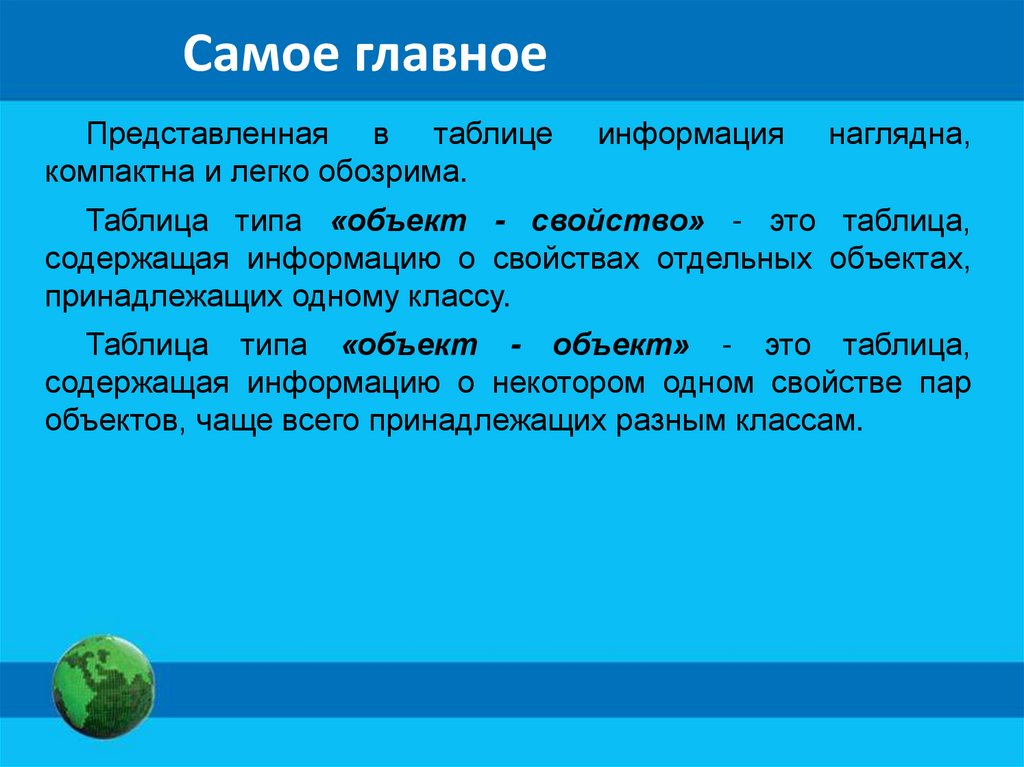 Самое главное

Представленная в таблице информация наглядна, компактна и легко обозрима.

Таблица типа «объект - свойство» - это таблица, содержащая информацию о свойствах отдельных объектах, принадлежащих одному классу.

Таблица типа «объект - объект» - это таблица, содержащая информацию о некотором одном свойстве пар объектов, чаще всего принадлежащих разным классам.